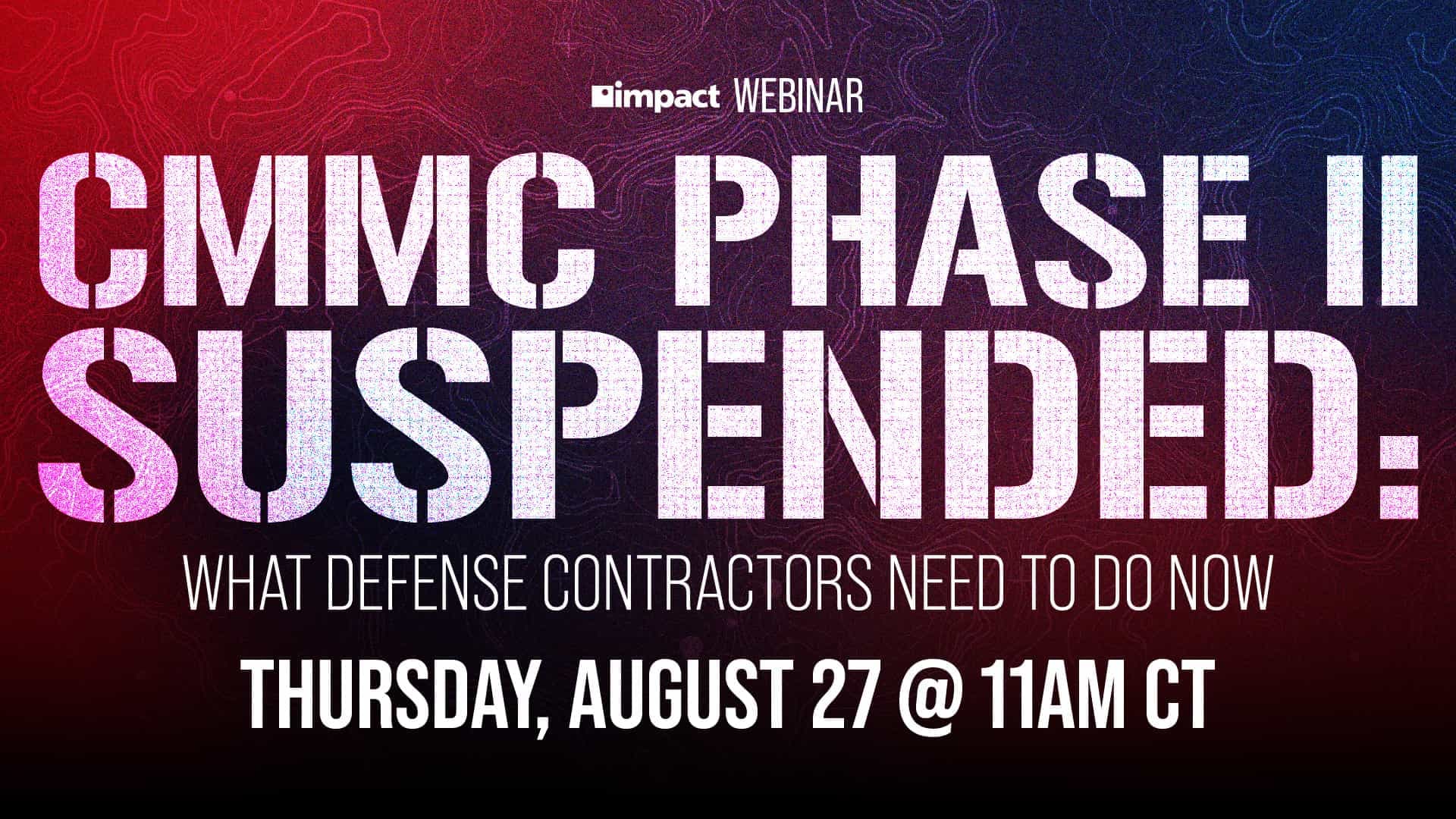 impact WEBINAR

CMMC PHASE II SUSPENDED:

WHAT DEFENSE CONTRACTORS NEED TO DO NOW

THURSDAY, AUGUST 27 @ 11AM CT